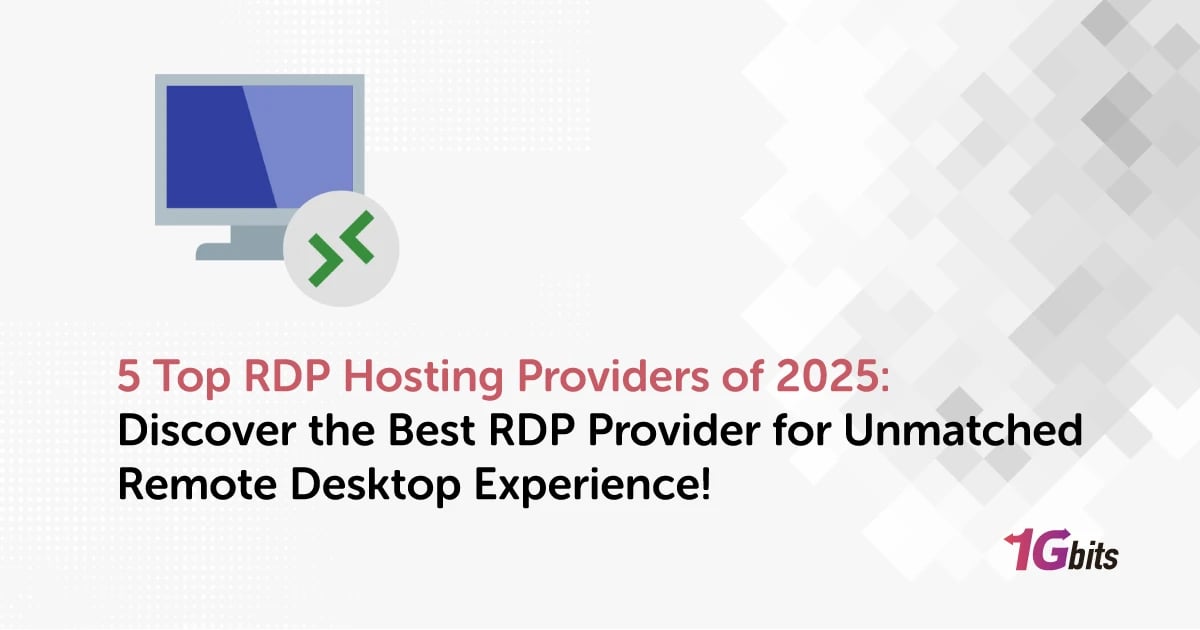 5 Top RDP Hosting Providers of 2025:
Discover the Best RDP Provider for Unmatched Remote Desktop Experience!

1Gbits